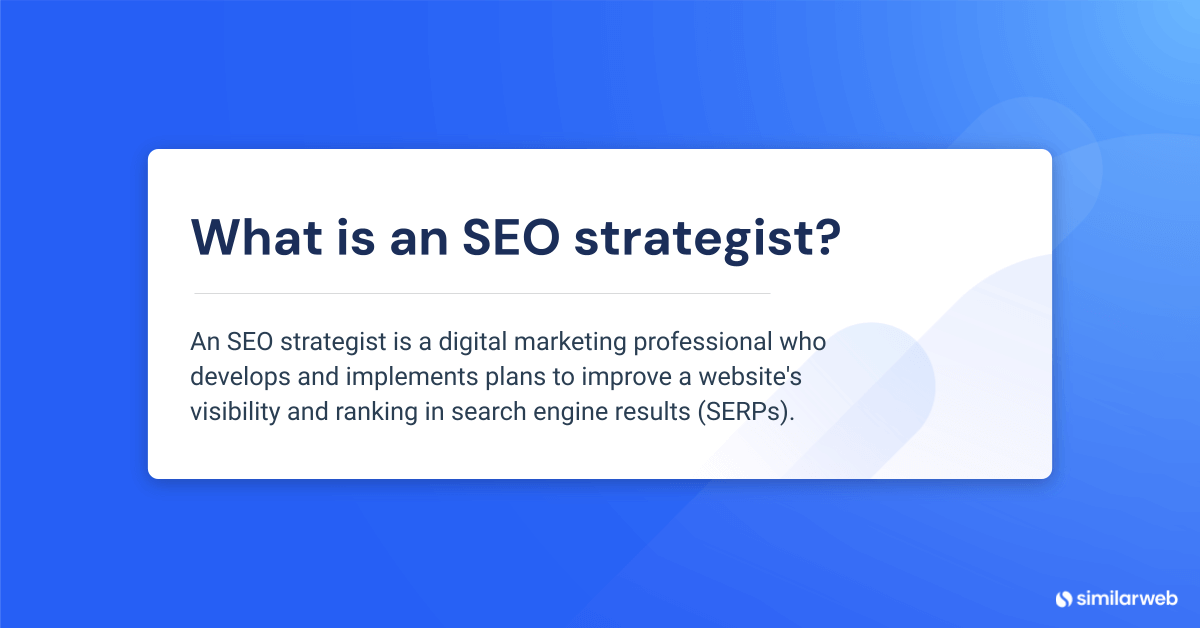 What is an SEO strategist?

An SEO strategist is a digital marketing professional who develops and implements plans to improve a website's visibility and ranking in search engine results (SERPs).

similarweb